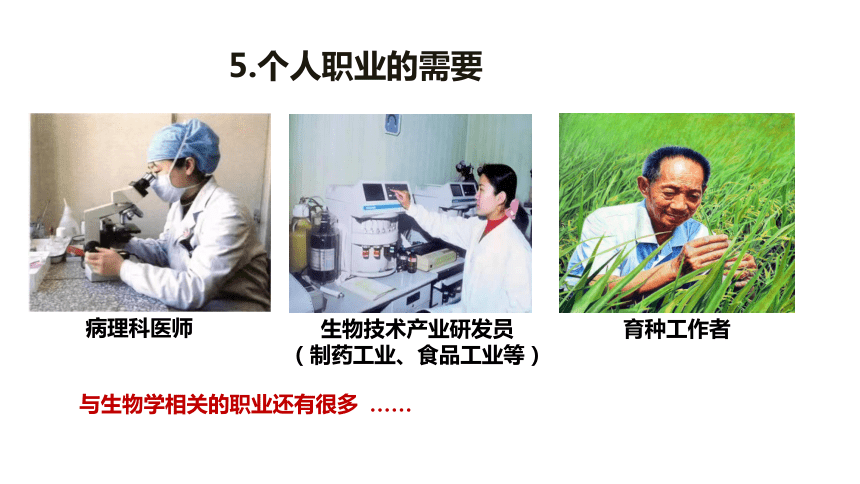 5.个人职业的需要

病理科医师

生物技术产业研发员
（制药工业、食品工业等）

育种工作者

与生物学相关的职业还有很多 ……